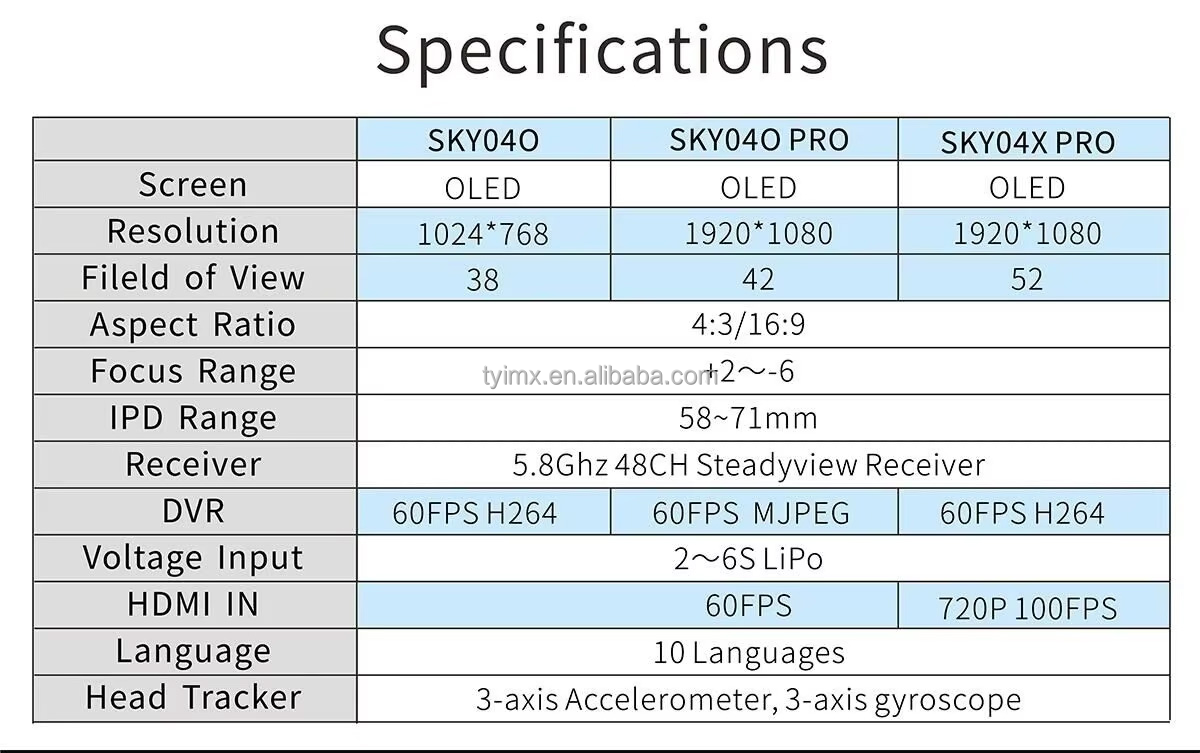 Specifications

| | SKY04O | SKY04O PRO | SKY04X PRO |
|---|---|---|---|
| Screen | OLED | OLED | OLED |
| Resolution | 1024*768 | 1920*1080 | 1920*1080 |
| Fileld of View | 38 | 42 | 52 |
| Aspect Ratio | 4:3/16:9 | | |
| Focus Range | +2～-6 | | |
| IPD Range | 58~71mm | | |
| Receiver | 5.8Ghz 48CH Steadyview Receiver | | |
| DVR | 60FPS H264 | 60FPS MJPEG | 60FPS H264 |
| Voltage Input | 2～6S LiPo | | |
| HDMI IN | 60FPS | | 720P 100FPS |
| Language | 10 Languages | | |
| Head Tracker | 3-axis Accelerometer, 3-axis gyroscope | | |

tyimx.en.alibaba.com